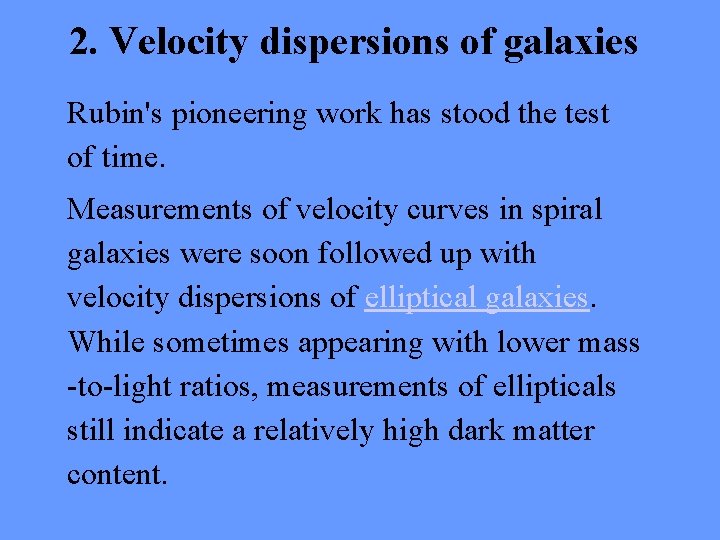 2. Velocity dispersions of galaxies

Rubin's pioneering work has stood the test of time.

Measurements of velocity curves in spiral galaxies were soon followed up with velocity dispersions of elliptical galaxies. While sometimes appearing with lower mass -to-light ratios, measurements of ellipticals still indicate a relatively high dark matter content.